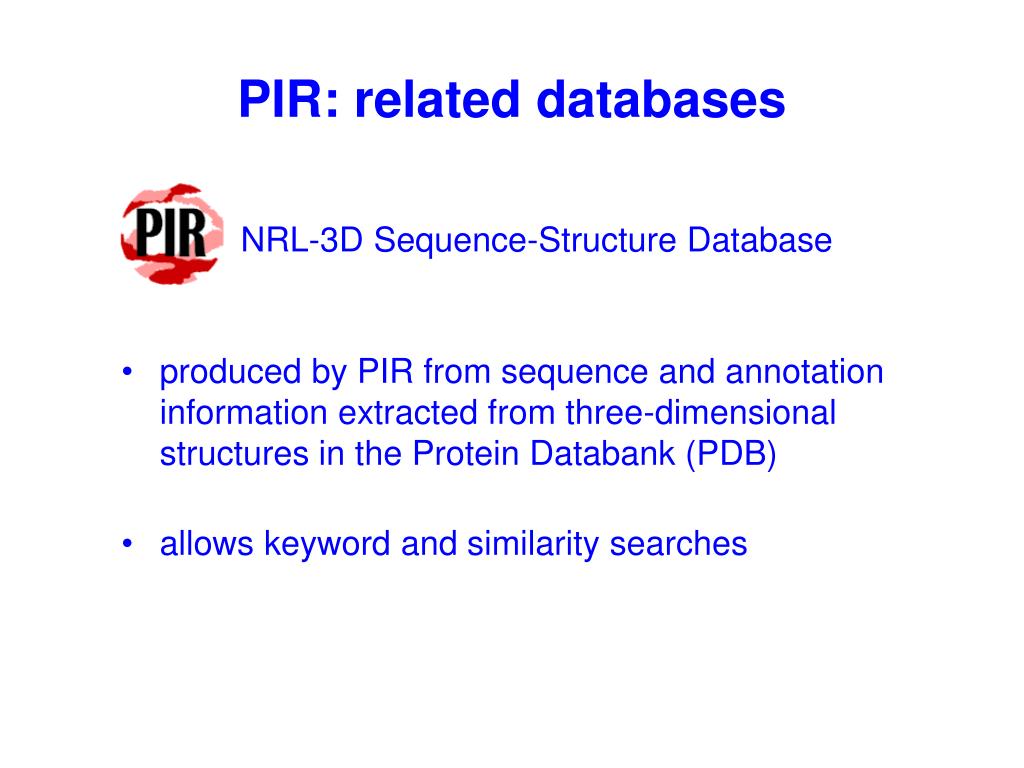 PIR: related databases

PIR

NRL-3D Sequence-Structure Database

• produced by PIR from sequence and annotation information extracted from three-dimensional structures in the Protein Databank (PDB)

• allows keyword and similarity searches